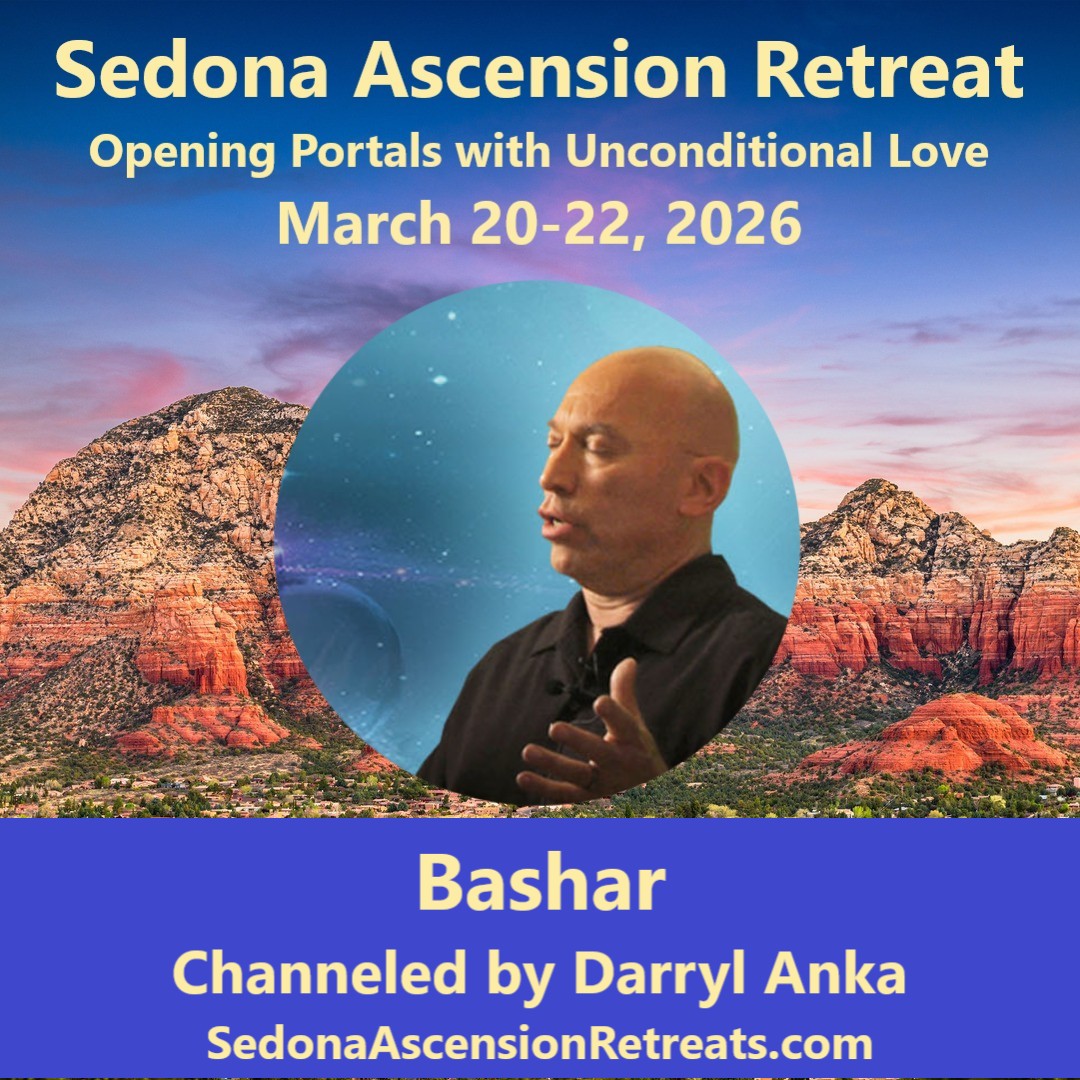 Sedona Ascension Retreat
Opening Portals with Unconditional Love
March 20-22, 2026

Bashar
Channeled by Darryl Anka
SedonaAscensionRetreats.com